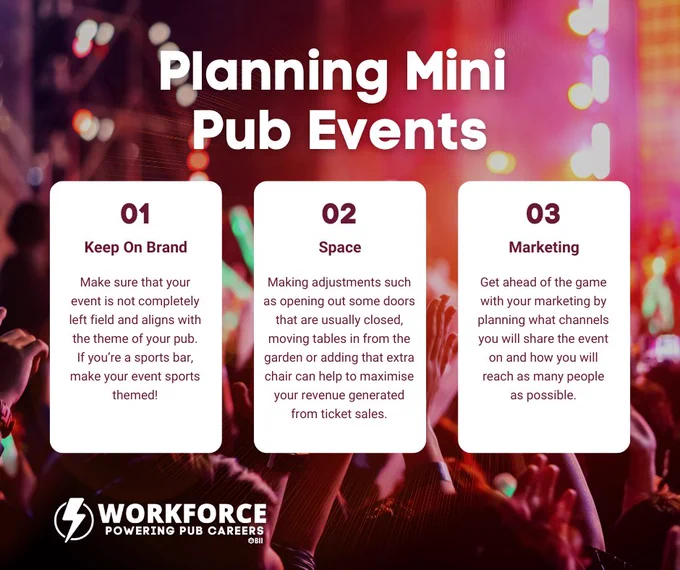 Planning Mini Pub Events

01
Keep On Brand
Make sure that your event is not completely left field and aligns with the theme of your pub. If you're a sports bar, make your event sports themed!

02
Space
Making adjustments such as opening out some doors that are usually closed, moving tables in from the garden or adding that extra chair can help to maximise your revenue generated from ticket sales.

03
Marketing
Get ahead of the game with your marketing by planning what channels you will share the event on and how you will reach as many people as possible.

WORKFORCE
POWERING PUB CAREERS
©BII